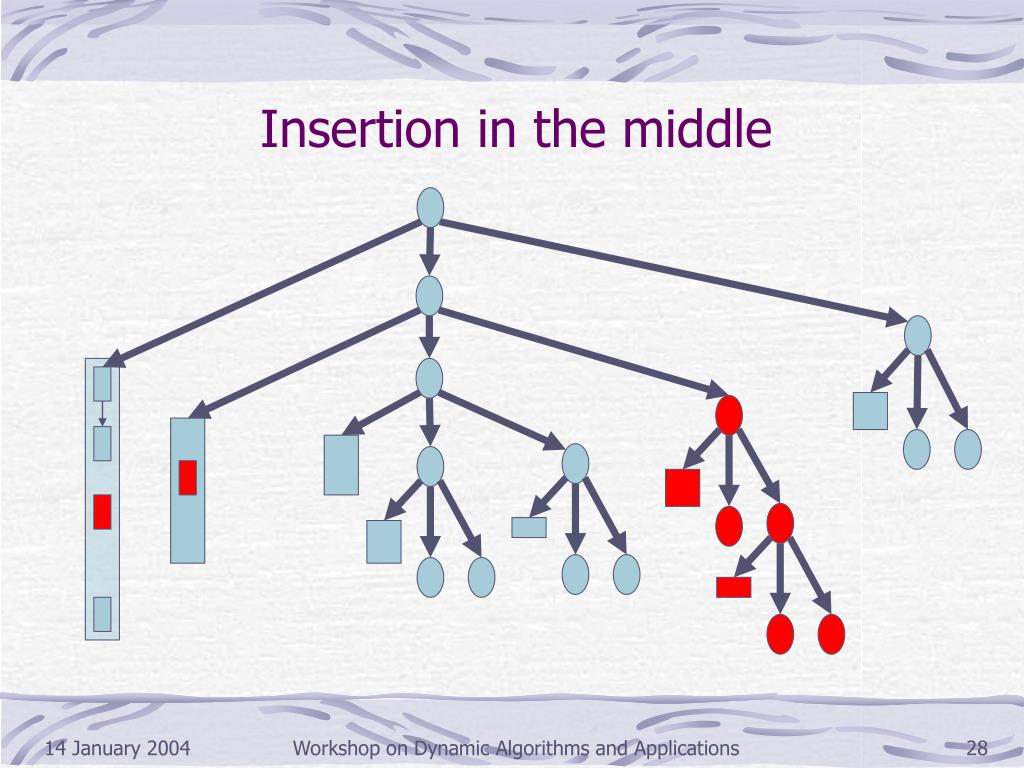 Insertion in the middle

14 January 2004

Workshop on Dynamic Algorithms and Applications

28